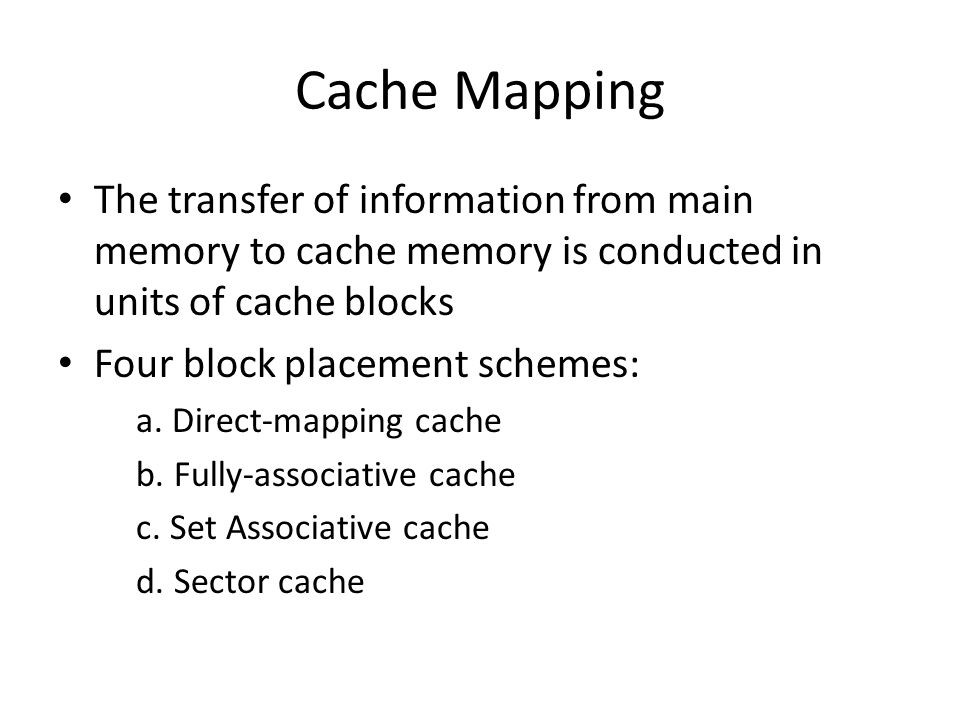 Cache Mapping

• The transfer of information from main memory to cache memory is conducted in units of cache blocks

• Four block placement schemes:

a. Direct-mapping cache

b. Fully-associative cache

c. Set Associative cache

d. Sector cache